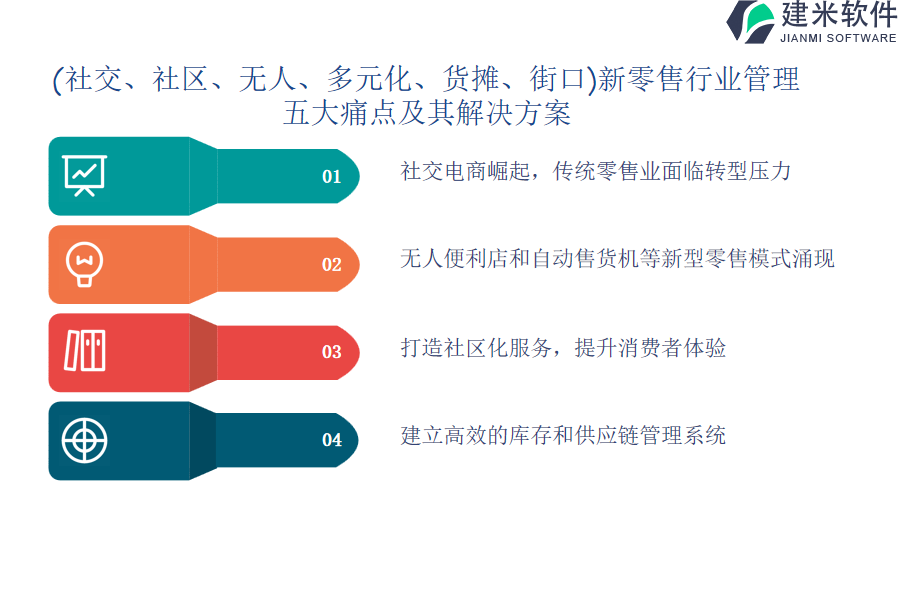 建米软件
JIANMI SOFTWARE

(社交、社区、无人、多元化、货摊、街口)新零售行业管理五大痛点及其解决方案

01
社交电商崛起，传统零售业面临转型压力

02
无人便利店和自动售货机等新型零售模式涌现

03
打造社区化服务，提升消费者体验

04
建立高效的库存和供应链管理系统